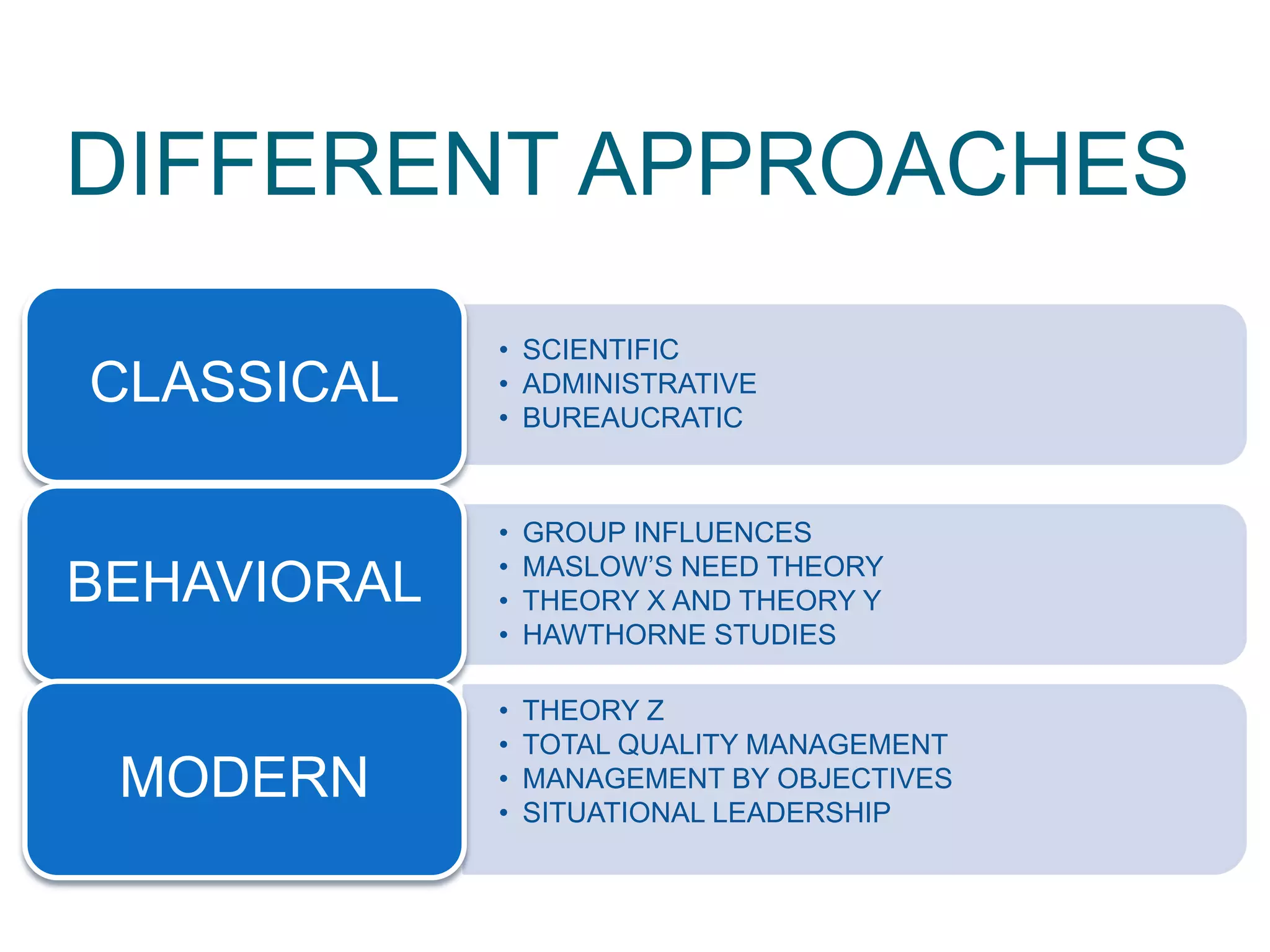 DIFFERENT APPROACHES

CLASSICAL

• SCIENTIFIC
• ADMINISTRATIVE
• BUREAUCRATIC

BEHAVIORAL

• GROUP INFLUENCES
• MASLOW'S NEED THEORY
• THEORY X AND THEORY Y
• HAWTHORNE STUDIES

MODERN

• THEORY Z
• TOTAL QUALITY MANAGEMENT
• MANAGEMENT BY OBJECTIVES
• SITUATIONAL LEADERSHIP